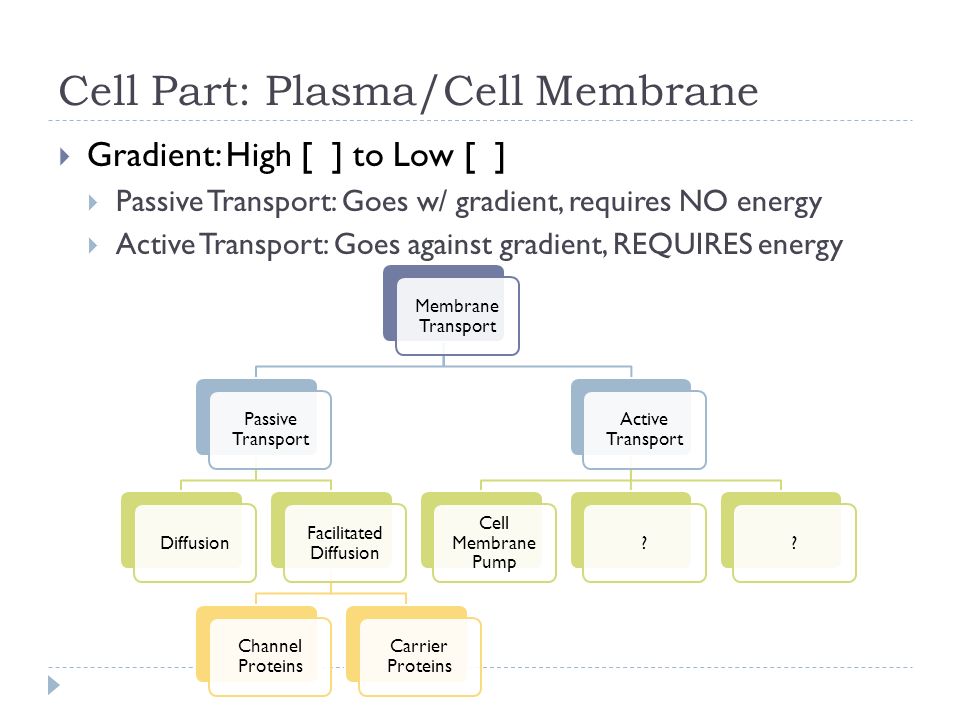 Cell Part: Plasma/Cell Membrane

Gradient: High [ ] to Low [ ]

Passive Transport: Goes w/ gradient, requires NO energy

Active Transport: Goes against gradient, REQUIRES energy

Membrane Transport

Passive Transport

Active Transport

Diffusion

Facilitated Diffusion

Cell Membrane Pump

?

?

Channel Proteins

Carrier Proteins